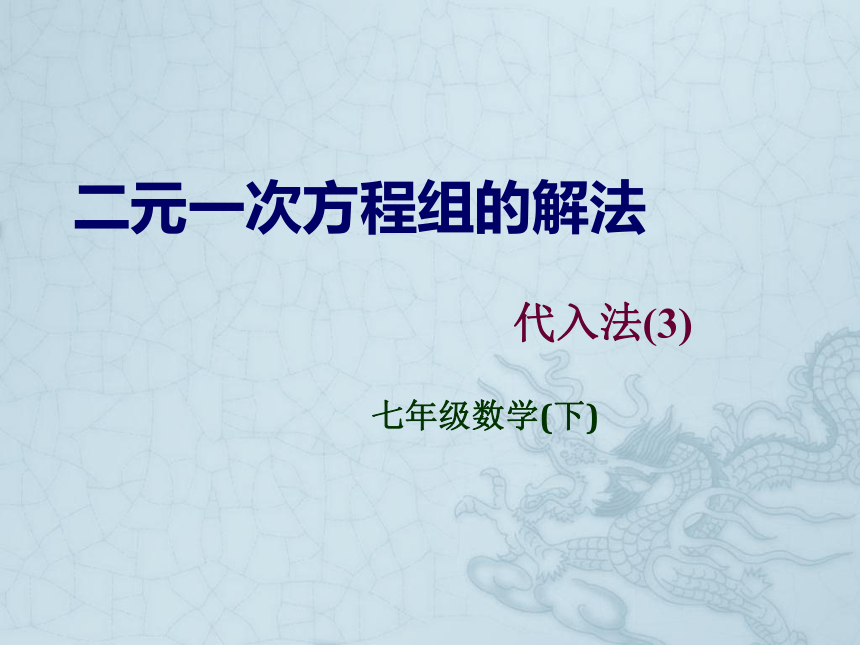 二元一次方程组的解法

代入法(3)

七年级数学(下)